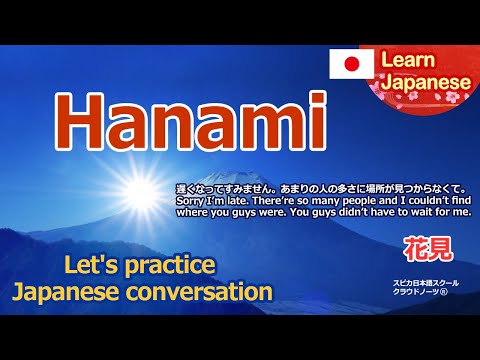 Learn Japanese

Hanami

遅くなってすみません。あまりの人の多さに場所が見つからなくて。
Sorry I'm late. There're so many people and I couldn't find where you guys were. You guys didn't have to wait for me.

花見

Let's practice Japanese conversation

スピカ日本語スクール
クラウドノーツ®